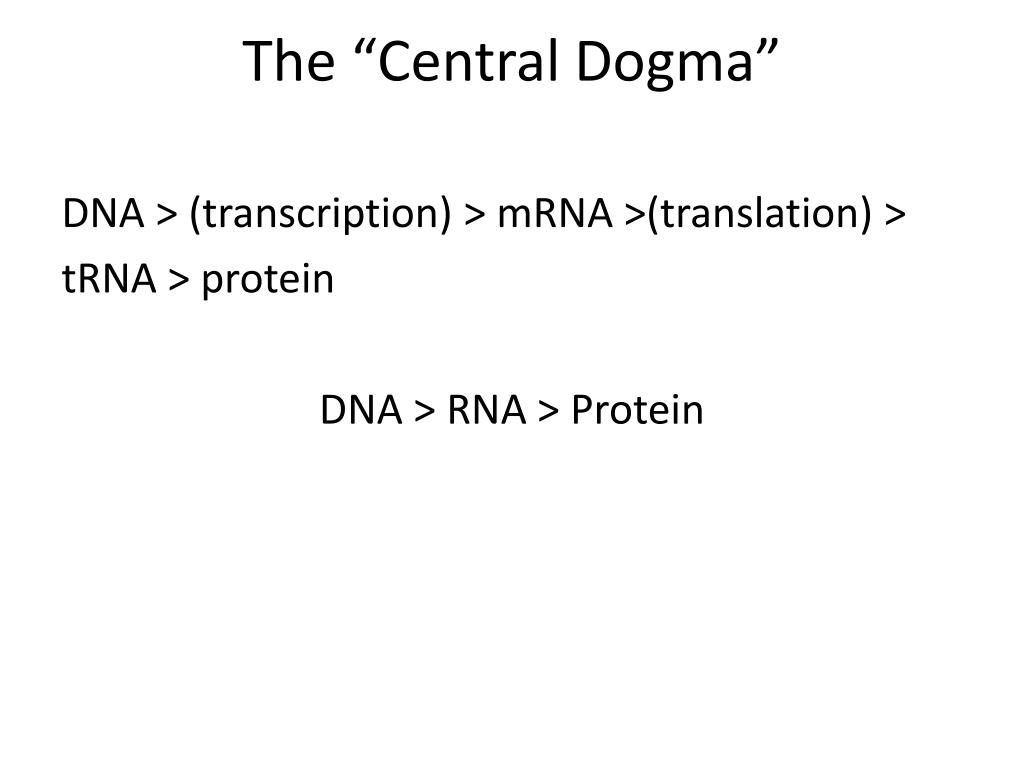 The “Central Dogma”

DNA > (transcription) > mRNA >(translation) > tRNA > protein

DNA > RNA > Protein